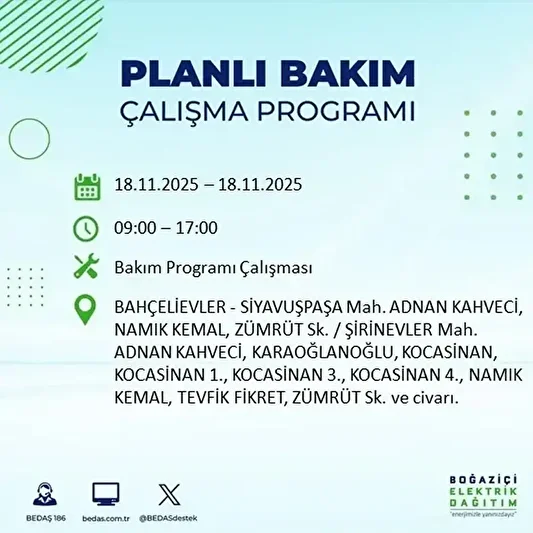 PLANLI BAKIM
ÇALIŞMA PROGRAMI

18.11.2025 – 18.11.2025

09:00 – 17:00

Bakım Programı Çalışması

BAHÇELİEVLER - SİYAVUŞPAŞA Mah. ADNAN KAHVECİ, NAMIK KEMAL, ZÜMRÜT Sk. / ŞİRİNEVLER Mah. ADNAN KAHVECİ, KARAOĞLANOĞLU, KOCASİNAN, KOCASİNAN 1., KOCASİNAN 3., KOCASİNAN 4., NAMIK KEMAL, TEVFİK FİKRET, ZÜMRÜT Sk. ve civarı.

BEDAŞ 186
bedas.com.tr
@BEDASdestek

BOĞAZİÇİ ELEKTRİK DAĞITIM
"enerjimizle yanınızdayız"